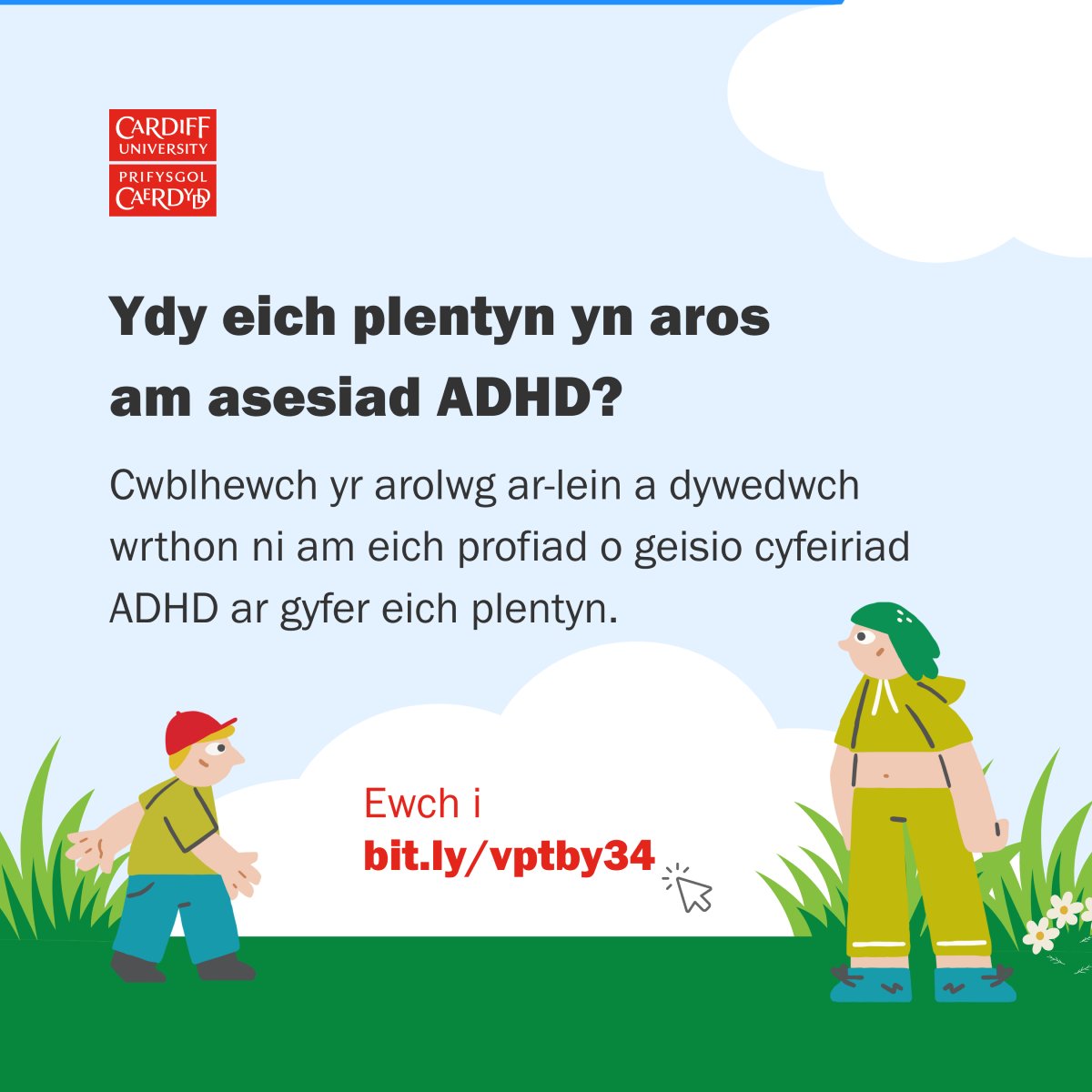 CARDIFF UNIVERSITY
PRIFYSGOL CAERDYDD

Ydy eich plentyn yn aros am asesiad ADHD?

Cwblhewch yr arolwg ar-lein a dywedwch wrthon ni am eich profiad o geisio cyfeiriad ADHD ar gyfer eich plentyn.

Ewch i
bit.ly/vptby34